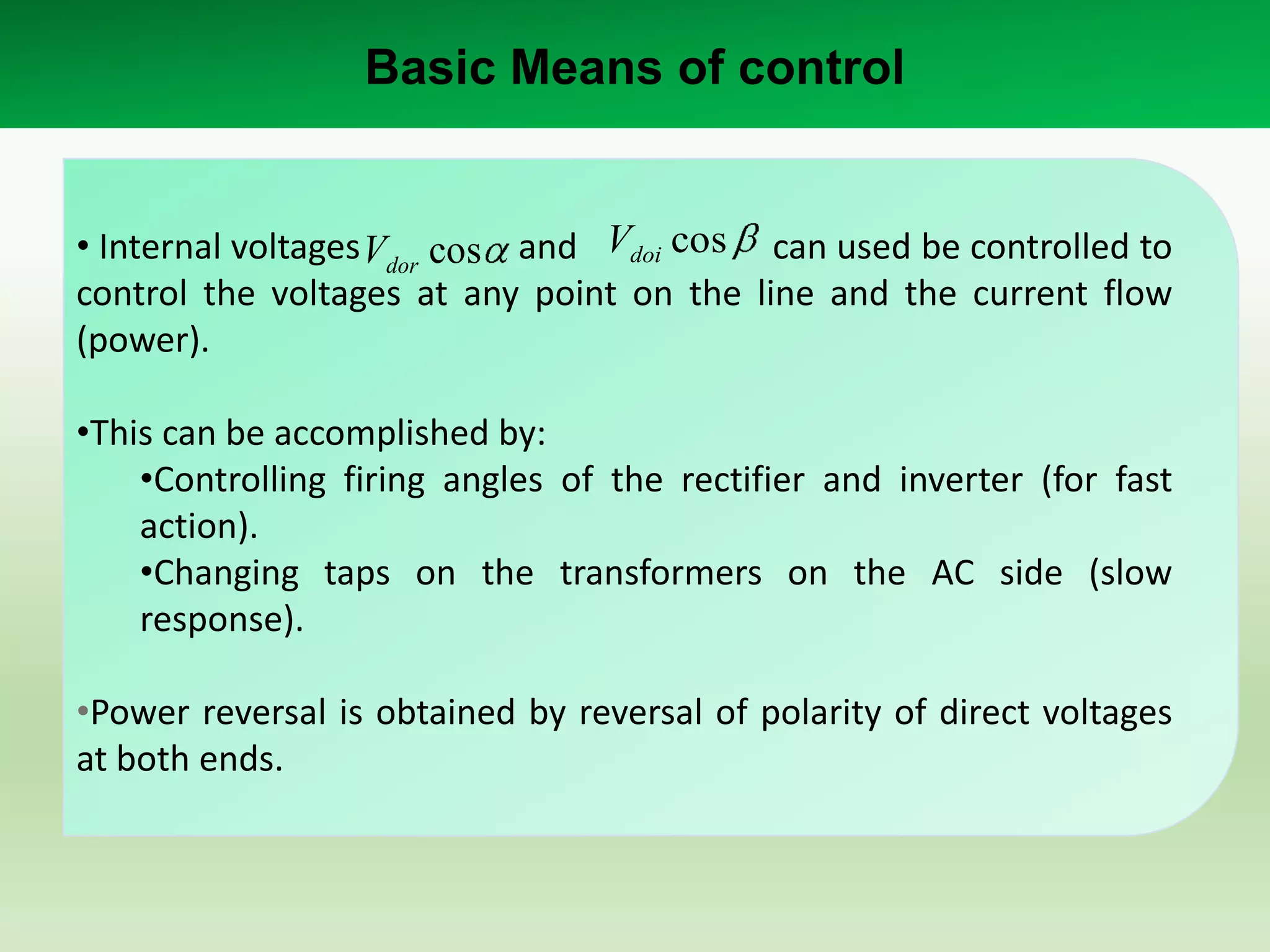 Basic Means of control

• Internal voltages $V_{dor} \cos\alpha$ and $V_{doi} \cos\beta$ can used be controlled to control the voltages at any point on the line and the current flow (power).

•This can be accomplished by:

•Controlling firing angles of the rectifier and inverter (for fast action).

•Changing taps on the transformers on the AC side (slow response).

•Power reversal is obtained by reversal of polarity of direct voltages at both ends.